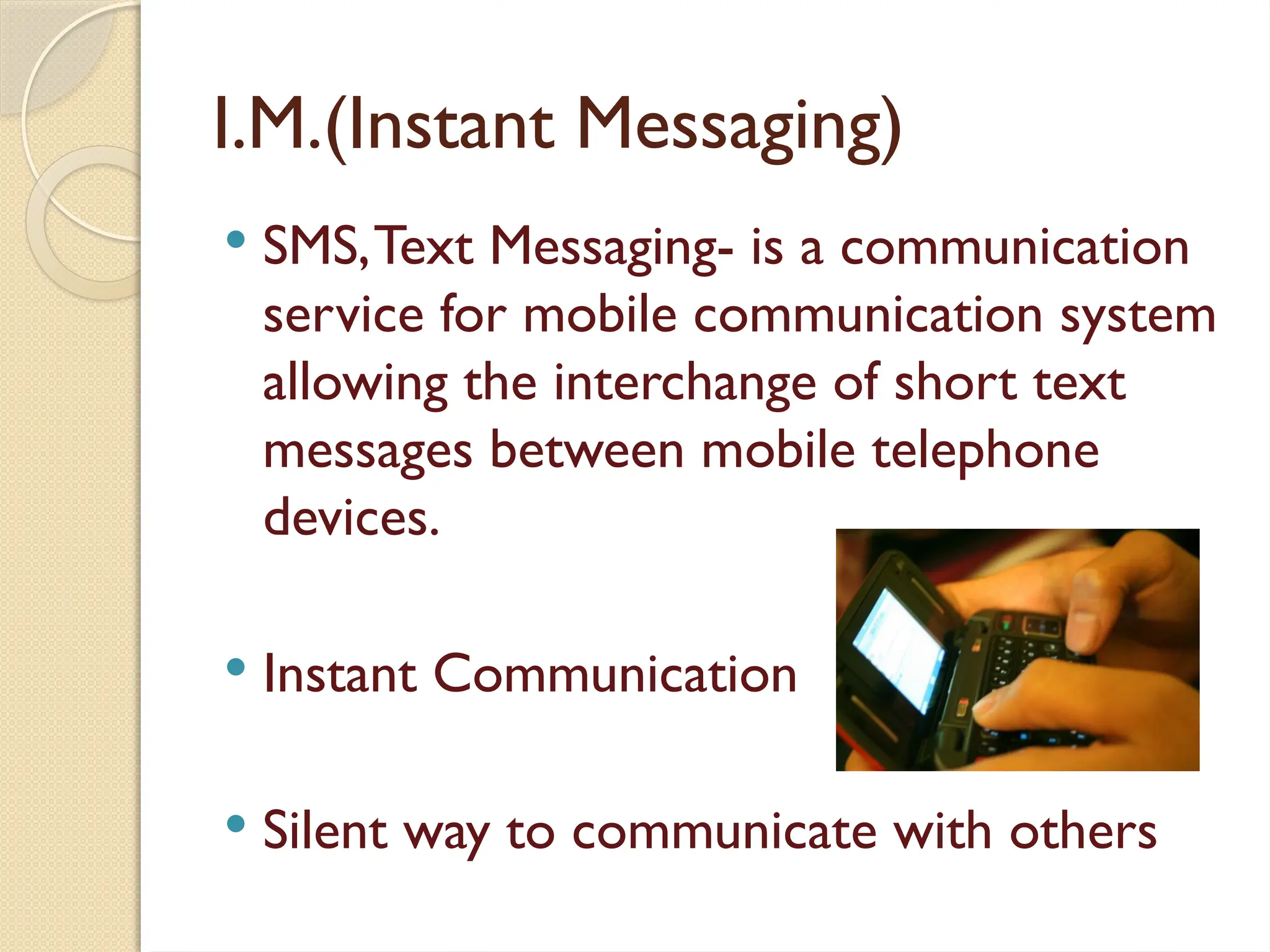 I.M.(Instant Messaging)

• SMS, Text Messaging- is a communication service for mobile communication system allowing the interchange of short text messages between mobile telephone devices.

• Instant Communication

• Silent way to communicate with others